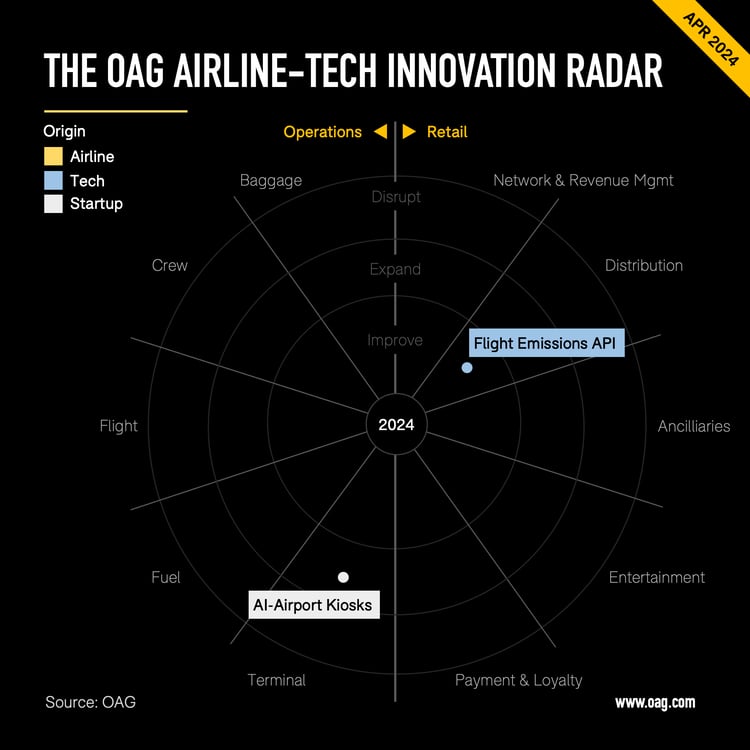 APR 2024

THE OAG AIRLINE-TECH INNOVATION RADAR

Origin
Airline
Tech
Startup

Operations ◀ ▶ Retail

Baggage
Network & Revenue Mgmt
Disrupt
Expand
Improve
Crew
Distribution
Flight Emissions API
Flight
2024
Ancilliaries
Fuel
Entertainment
AI-Airport Kiosks
Terminal
Payment & Loyalty

Source: OAG
www.oag.com